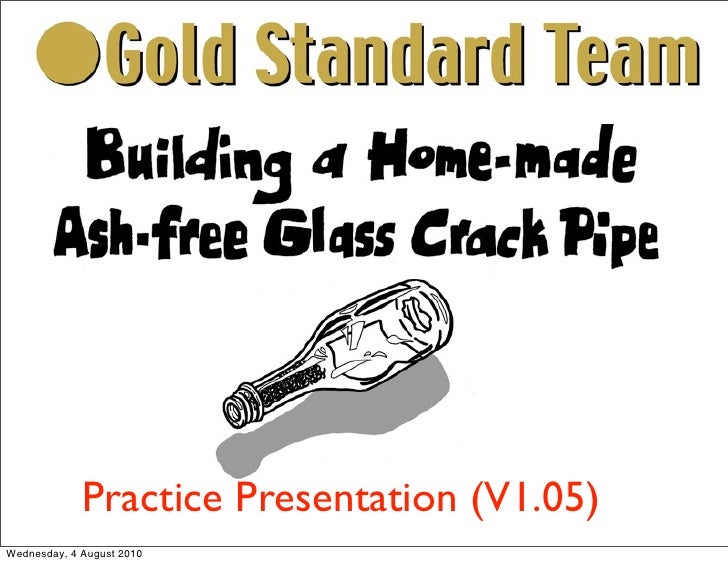 Gold Standard Team

Building a Home-made Ash-free Glass Crack Pipe

Practice Presentation (V1.05)

Wednesday, 4 August 2010